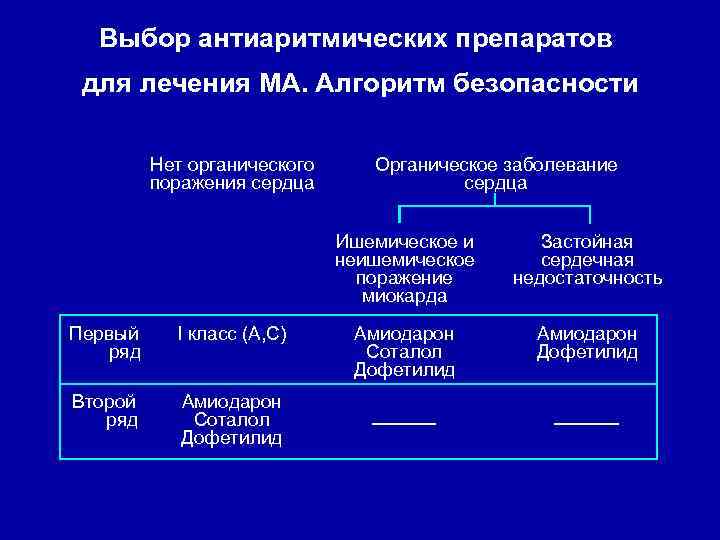 Выбор антиаритмических препаратов для лечения МА. Алгоритм безопасности

| | Нет органического поражения сердца | Органическое заболевание сердца: Ишемическое и неишемическое поражение миокарда | Органическое заболевание сердца: Застойная сердечная недостаточность |
|---|---|---|---|
| Первый ряд | I класс (А,С) | Амиодарон Соталол Дофетилид | Амиодарон Дофетилид |
| Второй ряд | Амиодарон Соталол Дофетилид | ——— | ——— |